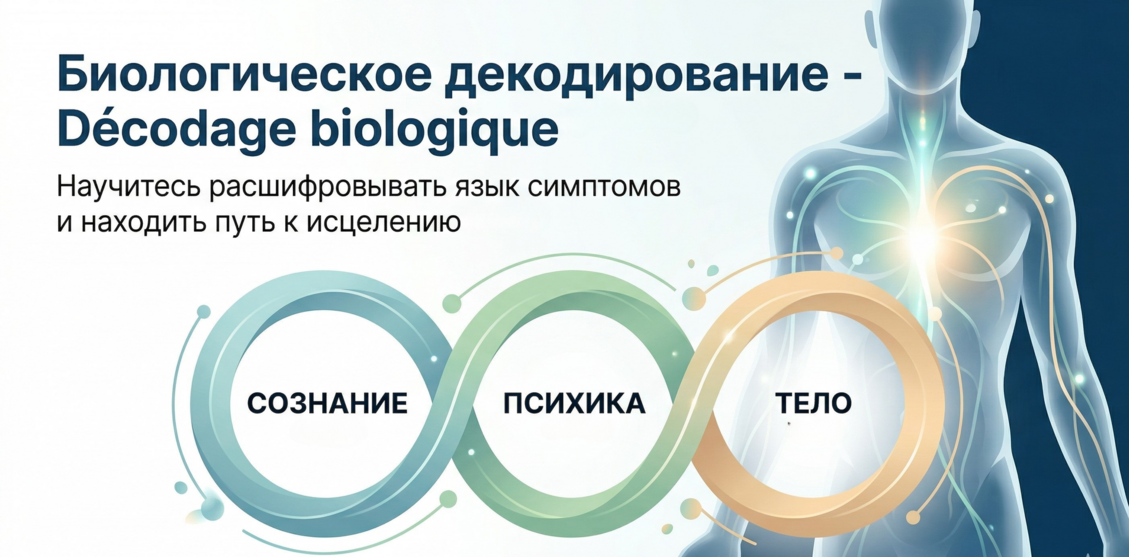 Биологическое декодирование - Décodage biologique

Научитесь расшифровывать язык симптомов и находить путь к исцелению

СОЗНАНИЕ

ПСИХИКА

ТЕЛО